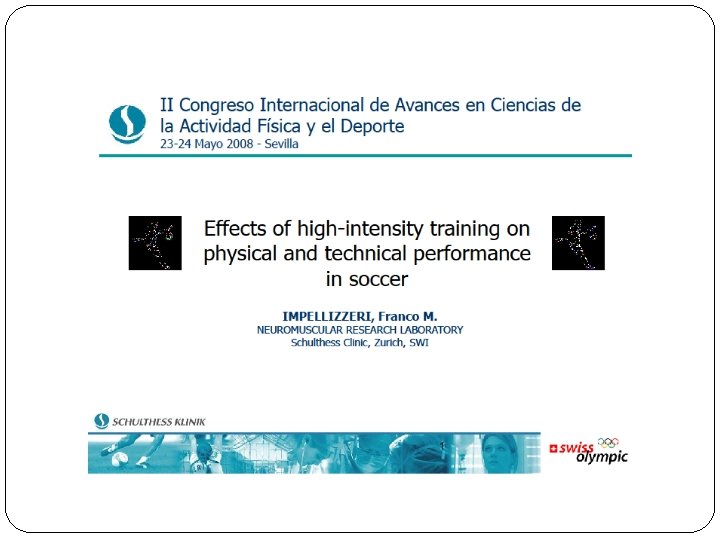 II Congreso Internacional de Avances en Ciencias de la Actividad Física y el Deporte
23-24 Mayo 2008 - Sevilla

Effects of high-intensity training on physical and technical performance in soccer

IMPELLIZZERI, Franco M.
NEUROMUSCULAR RESEARCH LABORATORY
Schulthess Clinic, Zurich, SWI

SCHULTHESS KLINIK

swiss olympic